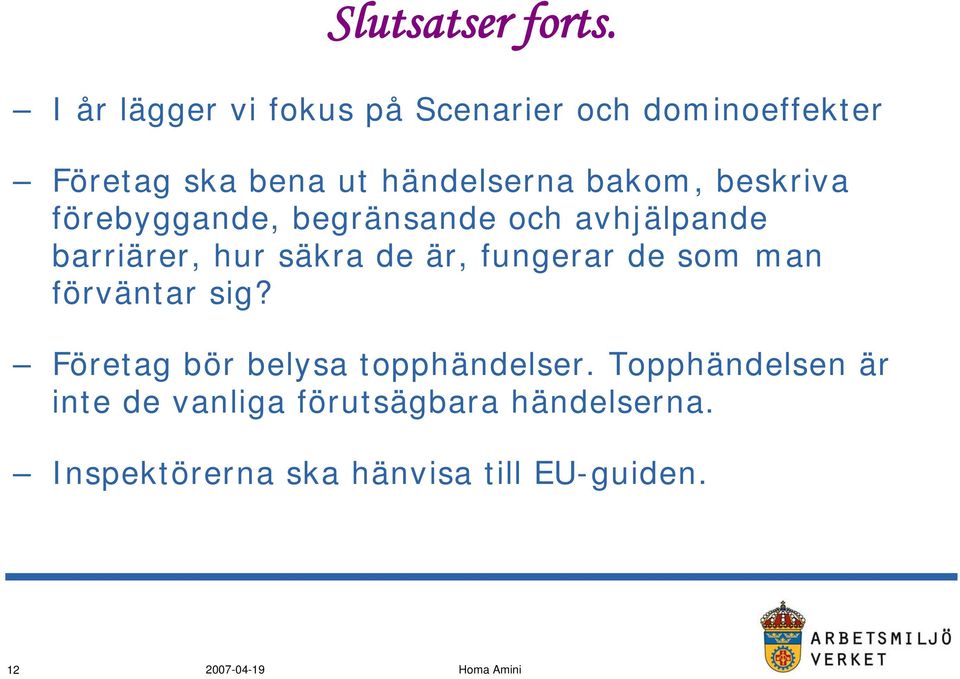 Slutsatser forts.

– I år lägger vi fokus på Scenarier och dominoeffekter

– Företag ska bena ut händelserna bakom, beskriva förebyggande, begränsande och avhjälpande barriärer, hur säkra de är, fungerar de som man förväntar sig?

– Företag bör belysa topphändelser. Topphändelsen är inte de vanliga förutsägbara händelserna.

– Inspektörerna ska hänvisa till EU-guiden.

12 2007-04-19 Homa Amini

ARBETSMILJÖ VERKET